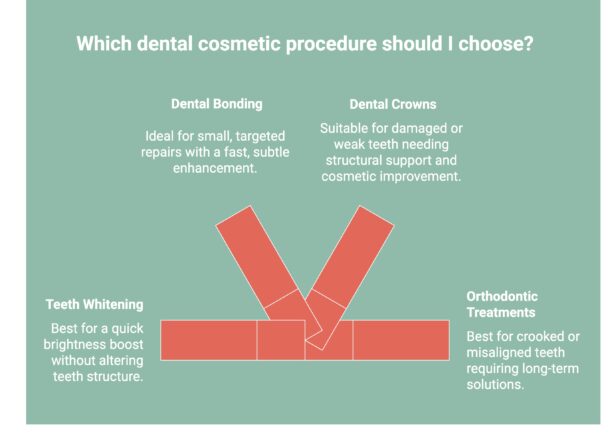 Which dental cosmetic procedure should I choose?

Dental Bonding

Ideal for small, targeted repairs with a fast, subtle enhancement.

Dental Crowns

Suitable for damaged or weak teeth needing structural support and cosmetic improvement.

Teeth Whitening

Best for a quick brightness boost without altering teeth structure.

Orthodontic Treatments

Best for crooked or misaligned teeth requiring long-term solutions.